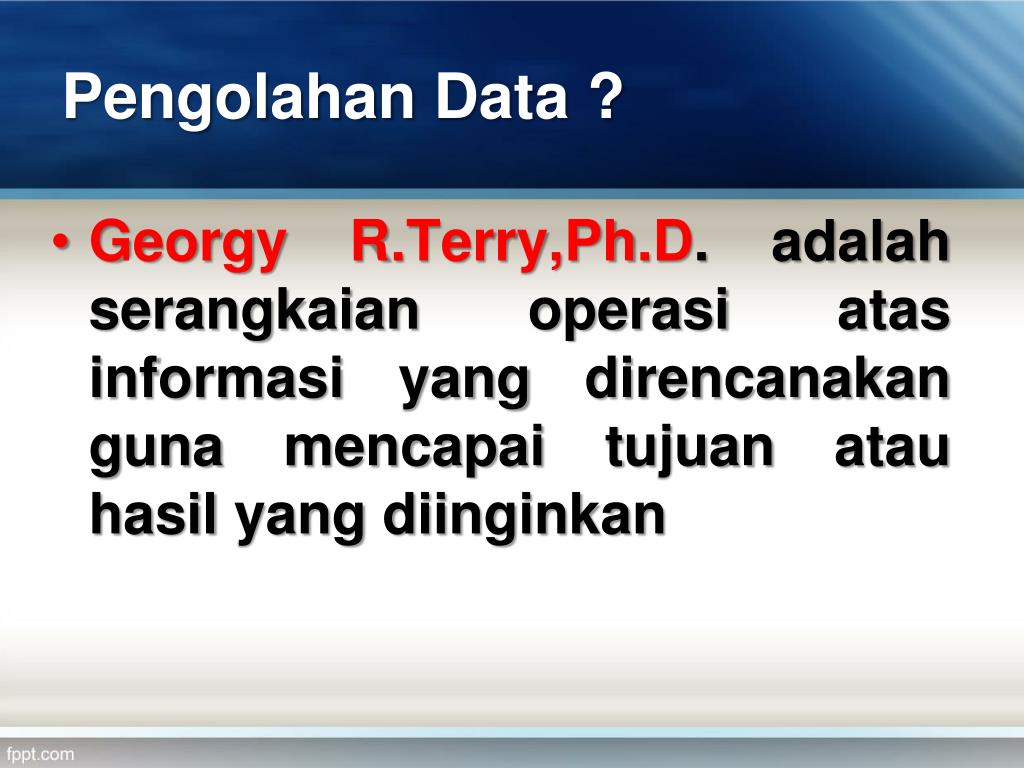 Pengolahan Data ?

• Georgy R.Terry,Ph.D. adalah serangkaian operasi atas informasi yang direncanakan guna mencapai tujuan atau hasil yang diinginkan

fppt.com